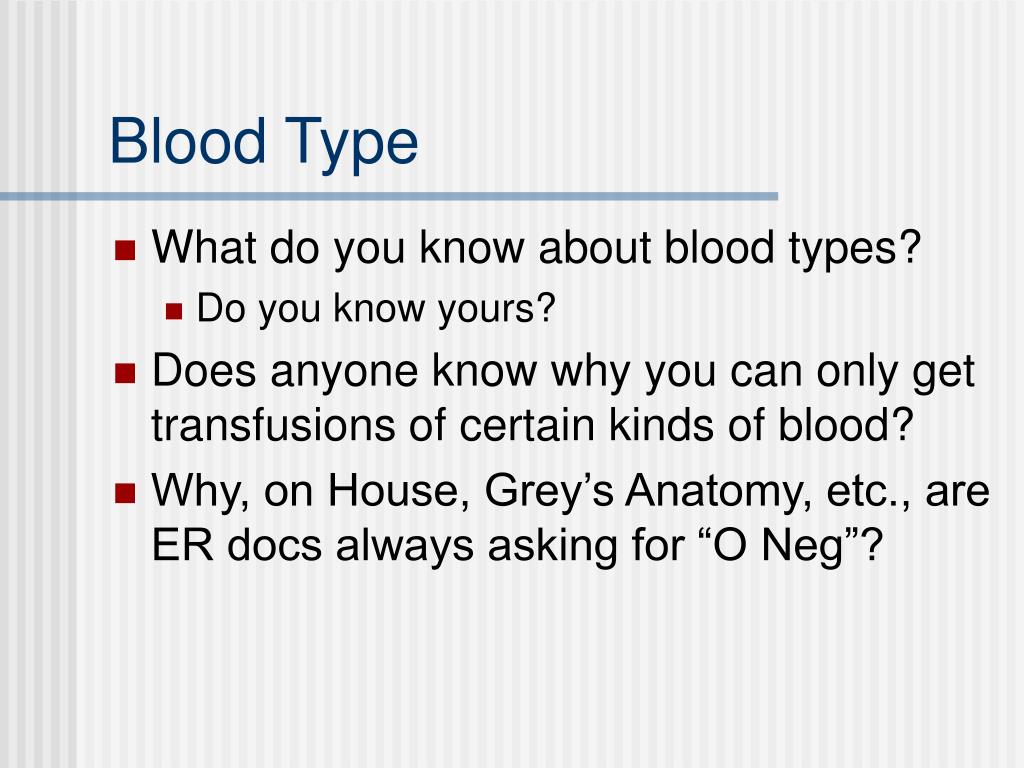 Blood Type

What do you know about blood types?

Do you know yours?

Does anyone know why you can only get transfusions of certain kinds of blood?

Why, on House, Grey’s Anatomy, etc., are ER docs always asking for “O Neg”?